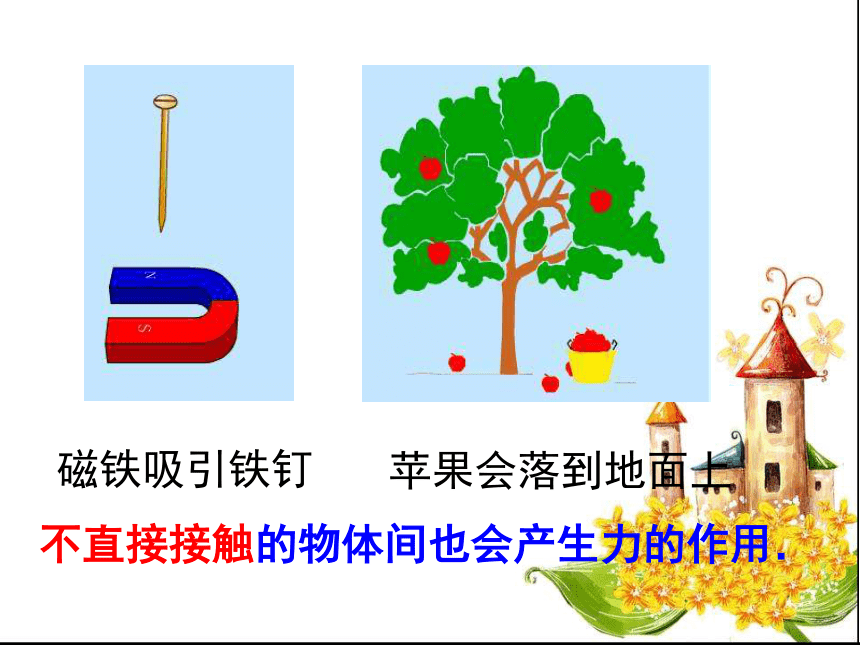 N

S

磁铁吸引铁钉

苹果会落到地面上

不直接接触的物体间也会产生力的作用.